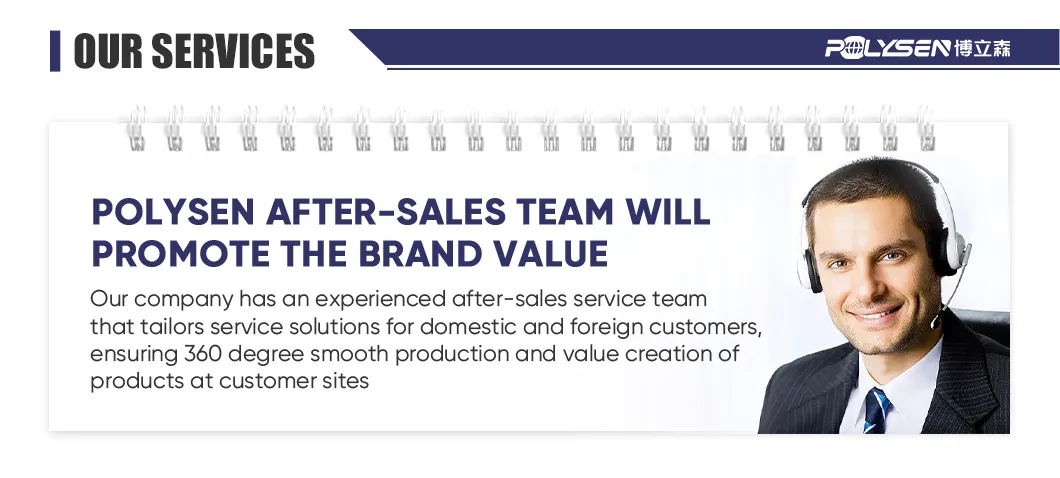 OUR SERVICES

POLYSEN 博立森

POLYSEN AFTER-SALES TEAM WILL PROMOTE THE BRAND VALUE

Our company has an experienced after-sales service team that tailors service solutions for domestic and foreign customers, ensuring 360 degree smooth production and value creation of products at customer sites